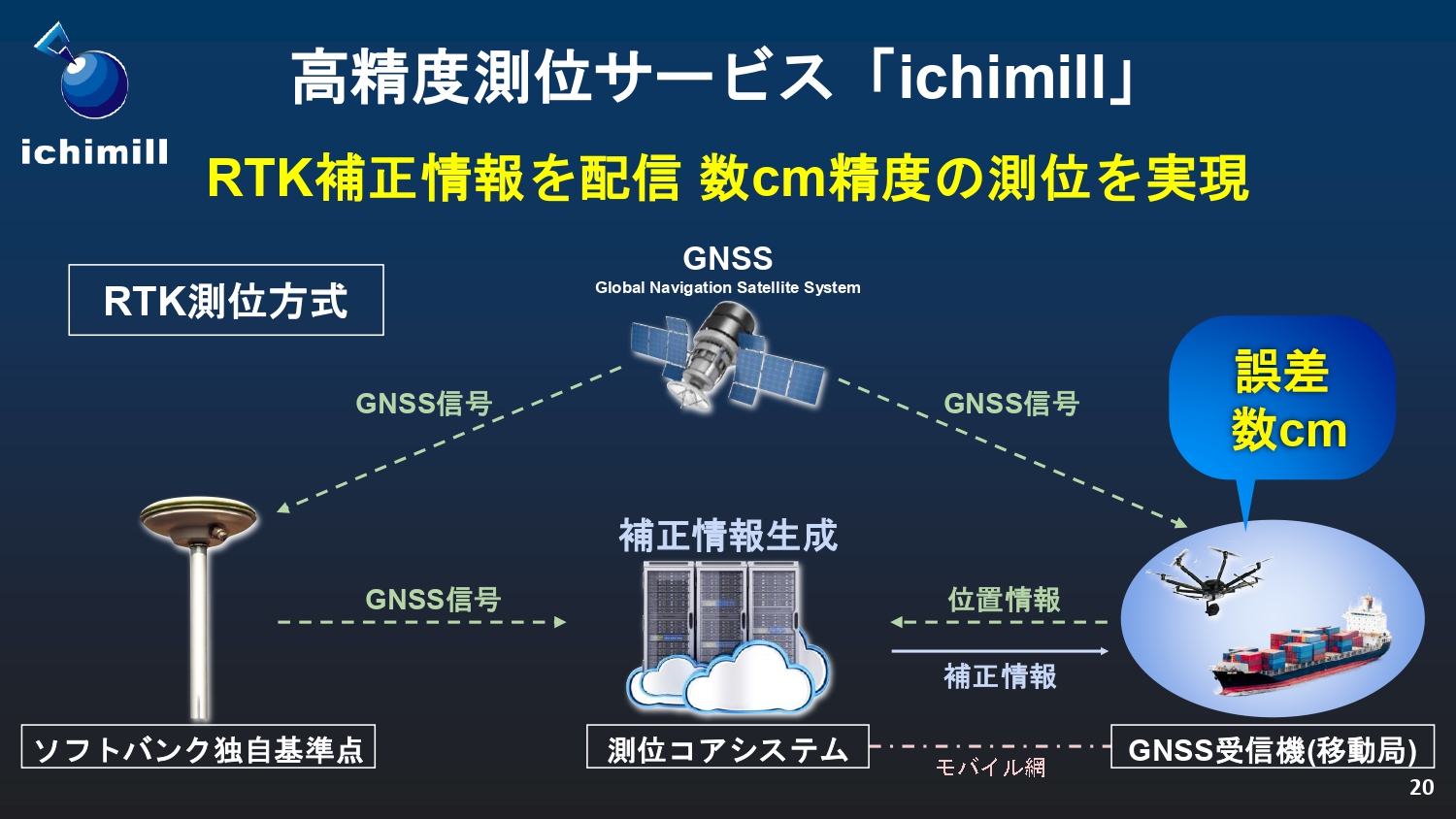 ichimill

高精度測位サービス「ichimill」

RTK補正情報を配信 数cm精度の測位を実現

RTK測位方式

GNSS
Global Navigation Satellite System

GNSS信号

GNSS信号

誤差
数cm

補正情報生成

GNSS信号

位置情報

補正情報

ソフトバンク独自基準点

測位コアシステム

モバイル網

GNSS受信機(移動局)

20